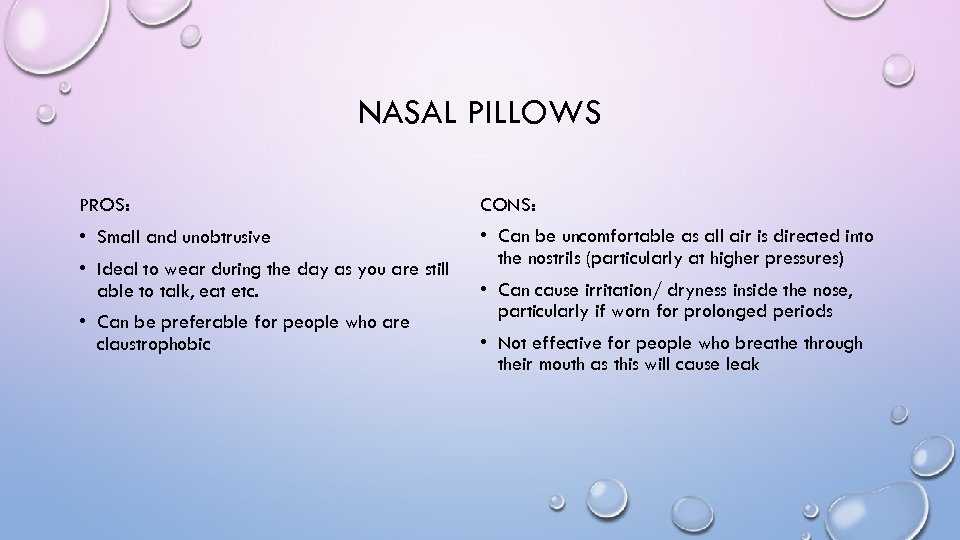 NASAL PILLOWS

PROS:

• Small and unobtrusive
• Ideal to wear during the day as you are still able to talk, eat etc.
• Can be preferable for people who are claustrophobic

CONS:

• Can be uncomfortable as all air is directed into the nostrils (particularly at higher pressures)
• Can cause irritation/ dryness inside the nose, particularly if worn for prolonged periods
• Not effective for people who breathe through their mouth as this will cause leak